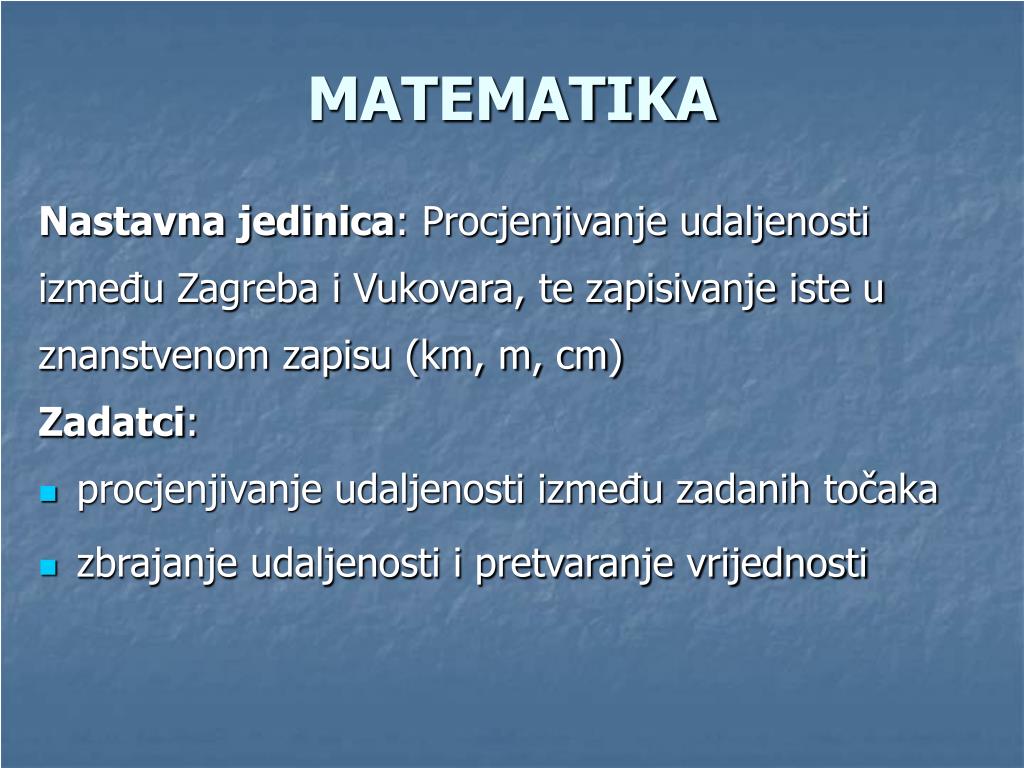 MATEMATIKA

Nastavna jedinica: Procjenjivanje udaljenosti između Zagreba i Vukovara, te zapisivanje iste u znanstvenom zapisu (km, m, cm)

Zadatci:

- procjenjivanje udaljenosti između zadanih točaka
- zbrajanje udaljenosti i pretvaranje vrijednosti